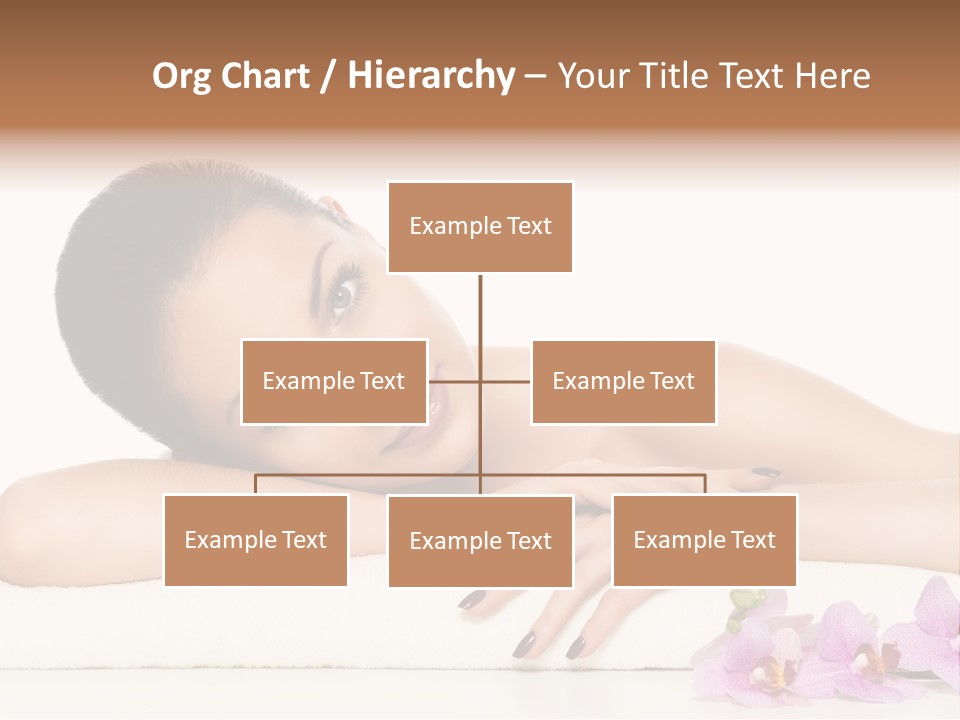 Org Chart / Hierarchy – Your Title Text Here

Example Text

Example Text

Example Text

Example Text

Example Text

Example Text